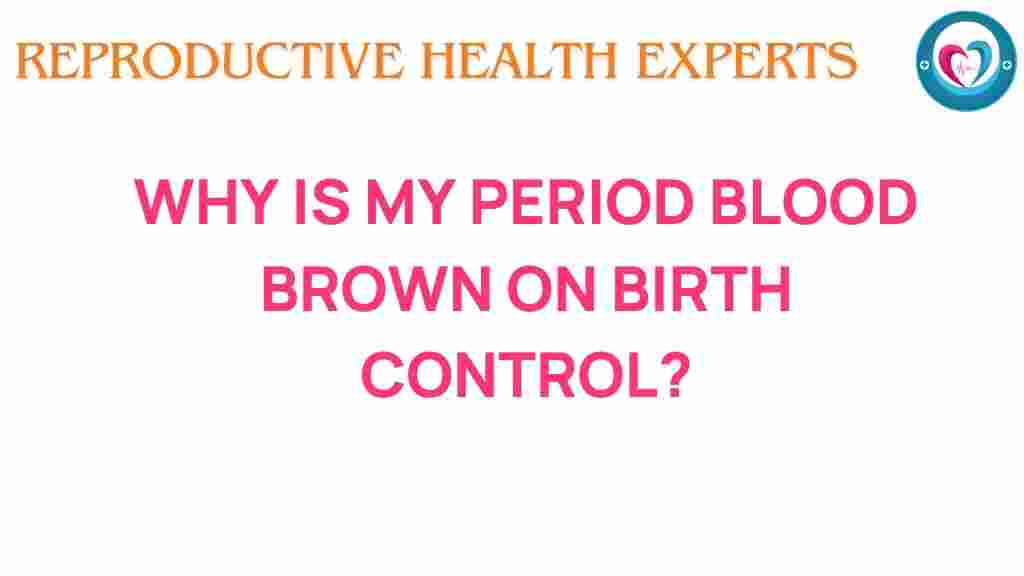 REPRODUCTIVE HEALTH EXPERTS

WHY IS MY PERIOD BLOOD BROWN ON BIRTH CONTROL?